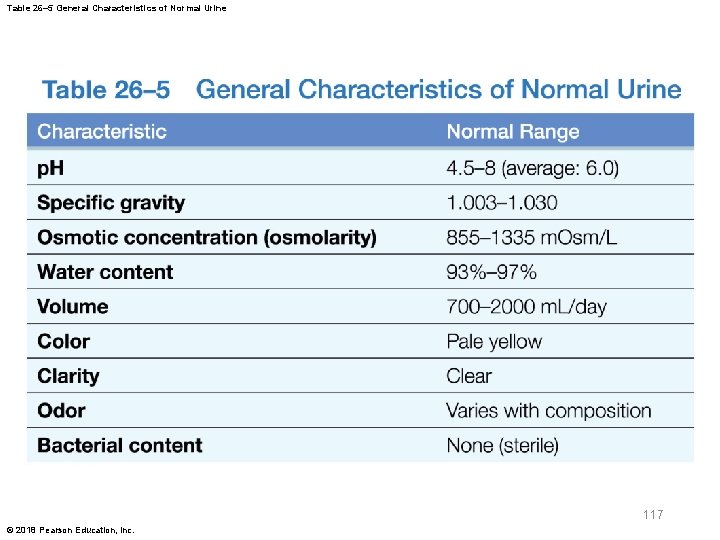 Table 26–5 General Characteristics of Normal Urine

Table 26–5 General Characteristics of Normal Urine

| Characteristic | Normal Range |
|---|---|
| pH | 4.5–8 (average: 6.0) |
| Specific gravity | 1.003–1.030 |
| Osmotic concentration (osmolarity) | 855–1335 mOsm/L |
| Water content | 93%–97% |
| Volume | 700–2000 mL/day |
| Color | Pale yellow |
| Clarity | Clear |
| Odor | Varies with composition |
| Bacterial content | None (sterile) |

117

© 2018 Pearson Education, Inc.